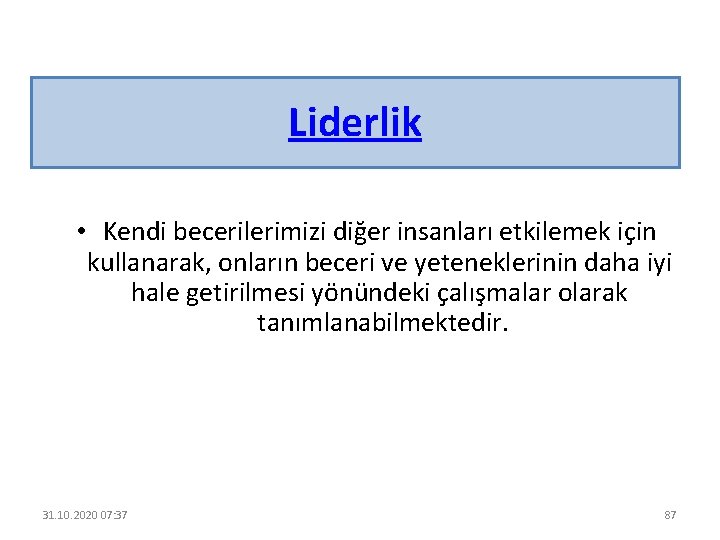 Liderlik

• Kendi becerilerimizi diğer insanları etkilemek için kullanarak, onların beceri ve yeteneklerinin daha iyi hale getirilmesi yönündeki çalışmalar olarak tanımlanabilmektedir.

31.10.2020 07:37

87